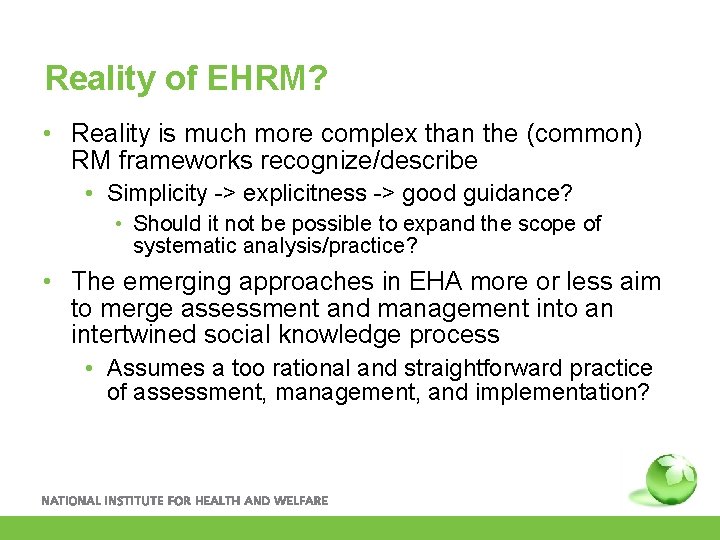 Reality of EHRM?

• Reality is much more complex than the (common) RM frameworks recognize/describe
  • Simplicity -> explicitness -> good guidance?
    • Should it not be possible to expand the scope of systematic analysis/practice?
• The emerging approaches in EHA more or less aim to merge assessment and management into an intertwined social knowledge process
  • Assumes a too rational and straightforward practice of assessment, management, and implementation?

NATIONAL INSTITUTE FOR HEALTH AND WELFARE